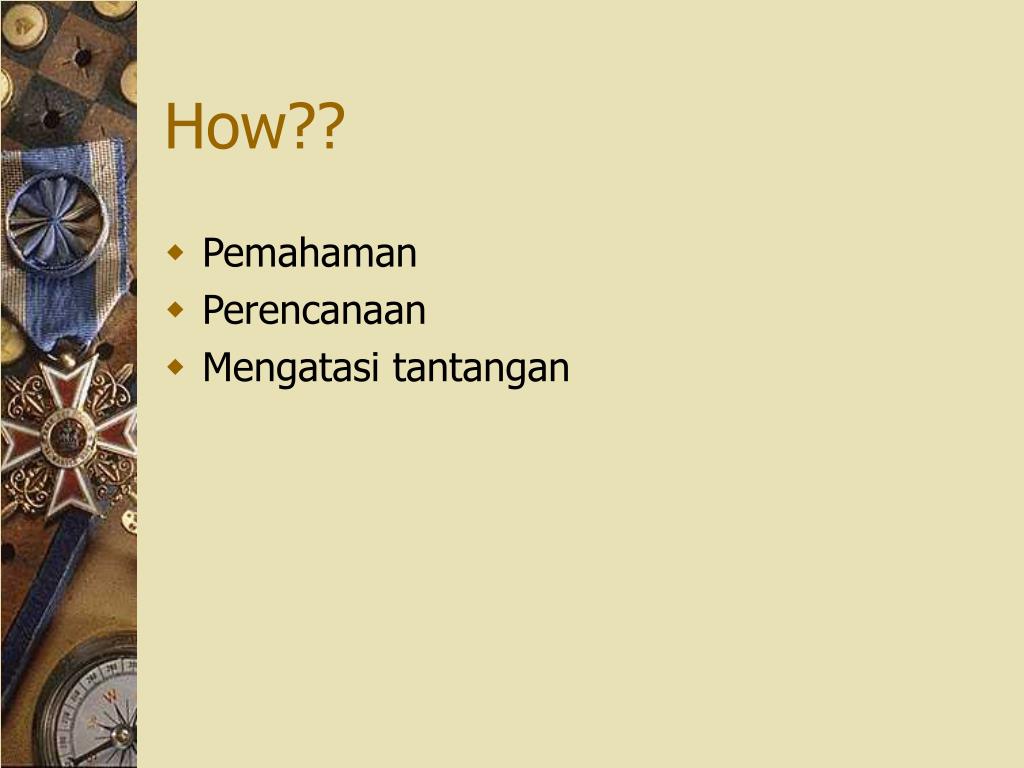 How??

- Pemahaman
- Perencanaan
- Mengatasi tantangan